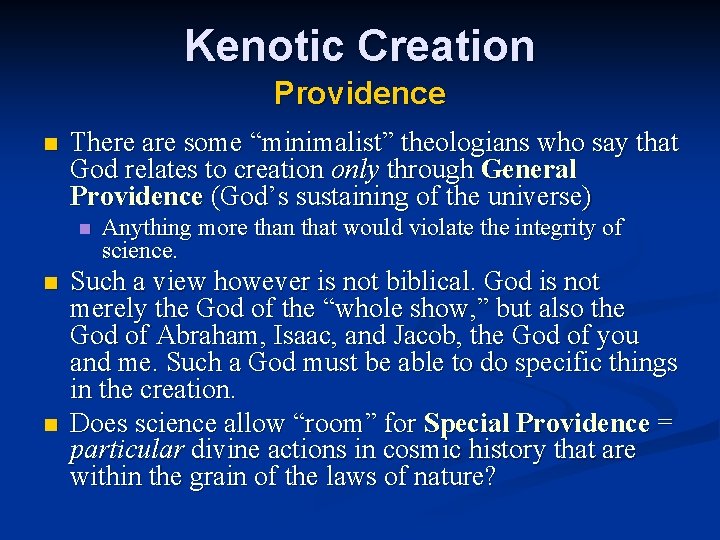 Kenotic Creation
Providence

There are some “minimalist” theologians who say that God relates to creation only through General Providence (God’s sustaining of the universe)

Anything more than that would violate the integrity of science.

Such a view however is not biblical. God is not merely the God of the “whole show,” but also the God of Abraham, Isaac, and Jacob, the God of you and me. Such a God must be able to do specific things in the creation.

Does science allow “room” for Special Providence = particular divine actions in cosmic history that are within the grain of the laws of nature?